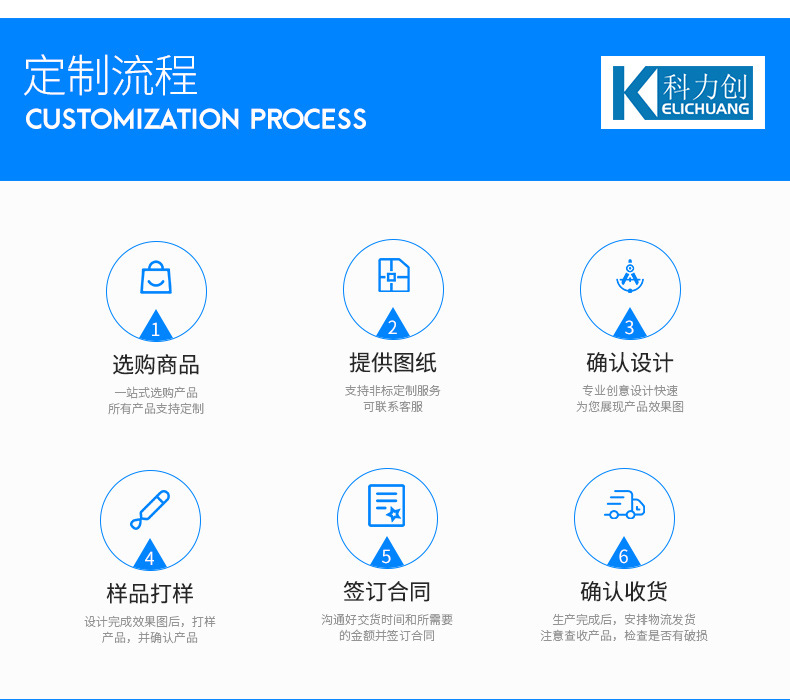 定制流程
CUSTOMIZATION PROCESS

K 科力创 ELICHUANG

1
选购商品
一站式选购产品
所有产品支持定制

2
提供图纸
支持非标定制服务
可联系客服

3
确认设计
专业创意设计快速
为您展现产品效果图

4
样品打样
设计完成效果图后，打样
产品，并确认产品

5
签订合同
沟通好交货时间和所需要
的金额并签订合同

6
确认收货
生产完成后，安排物流发货
注意查收产品，检查是否有破损